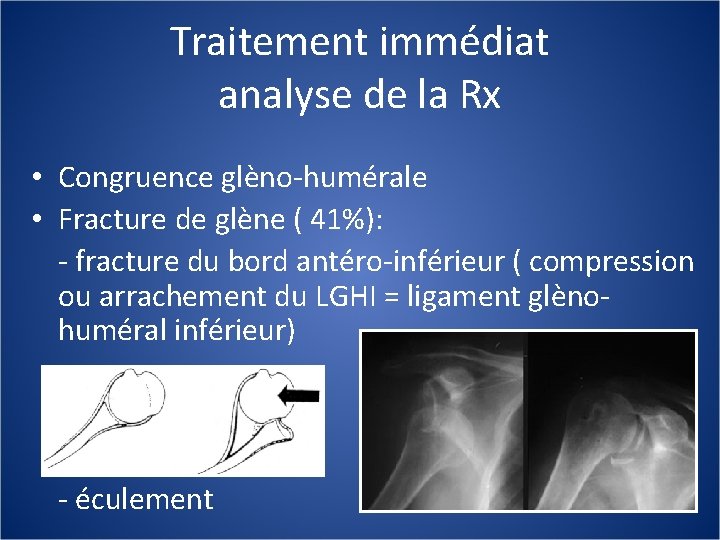 Traitement immédiat
analyse de la Rx

• Congruence glèno-humérale
• Fracture de glène ( 41%):
- fracture du bord antéro-inférieur ( compression ou arrachement du LGHI = ligament glèno-huméral inférieur)

- éculement